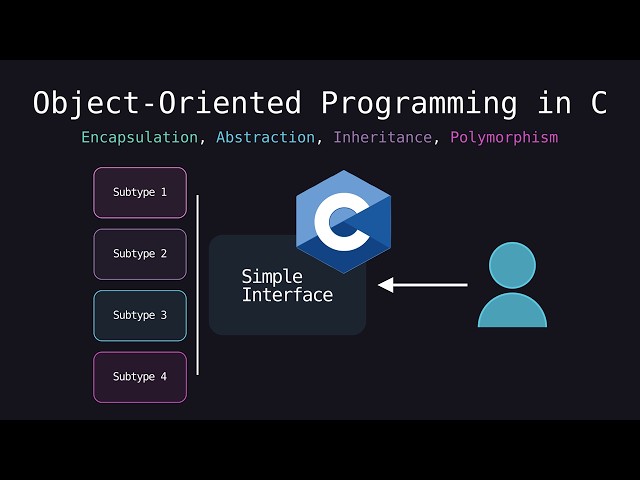 Object-Oriented Programming in C

Encapsulation, Abstraction, Inheritance, Polymorphism

Subtype 1

Subtype 2

Subtype 3

Subtype 4

C

Simple Interface